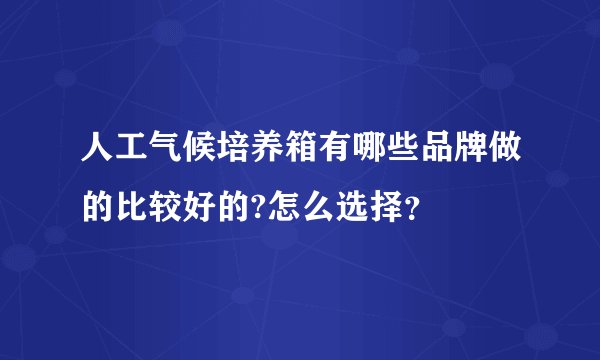 人工气候培养箱有哪些品牌做的比较好的?怎么选择？